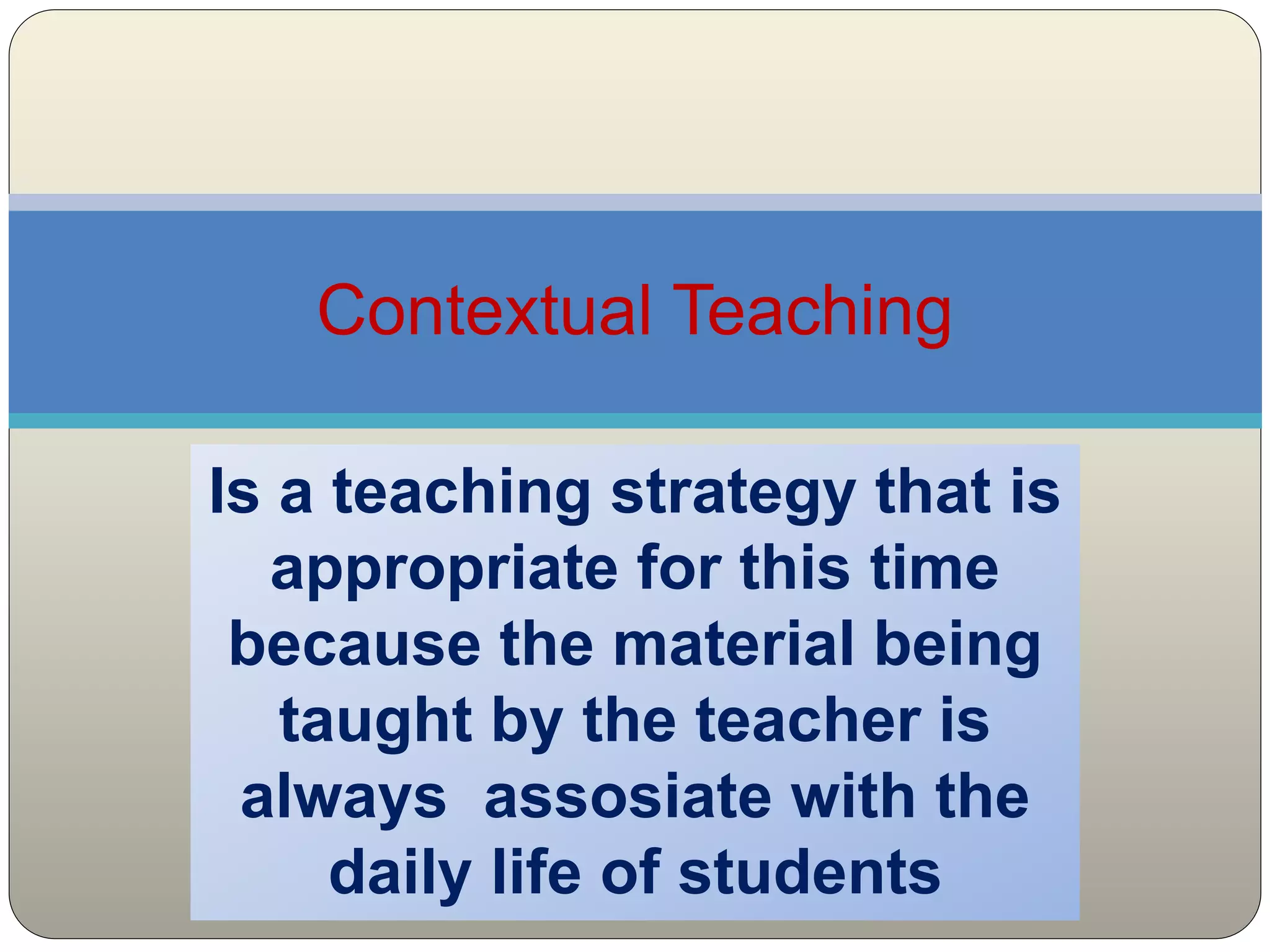 Contextual Teaching

Is a teaching strategy that is appropriate for this time because the material being taught by the teacher is always assosiate with the daily life of students